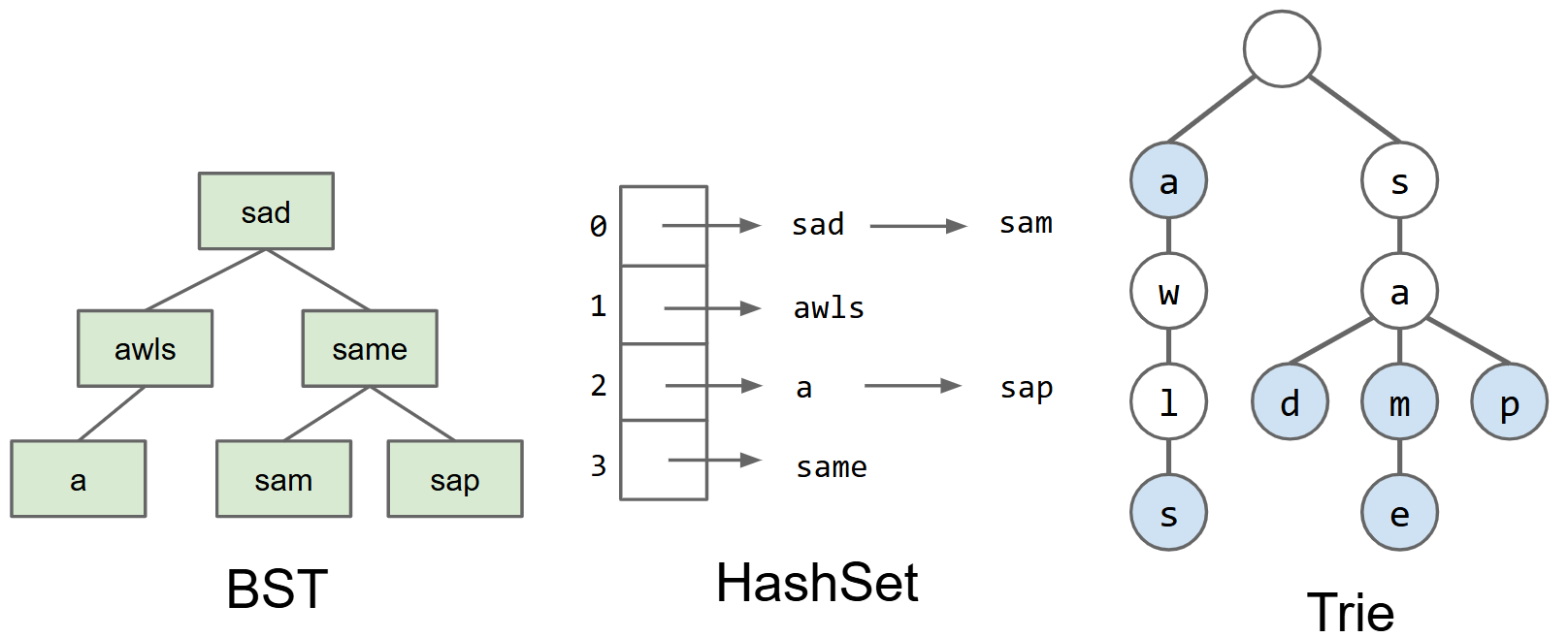 sad
awls
same
a
sam
sap
BST

0 sad sam
1 awls
2 a sap
3 same
HashSet

a
s
w
a
l
d
m
p
s
e
Trie